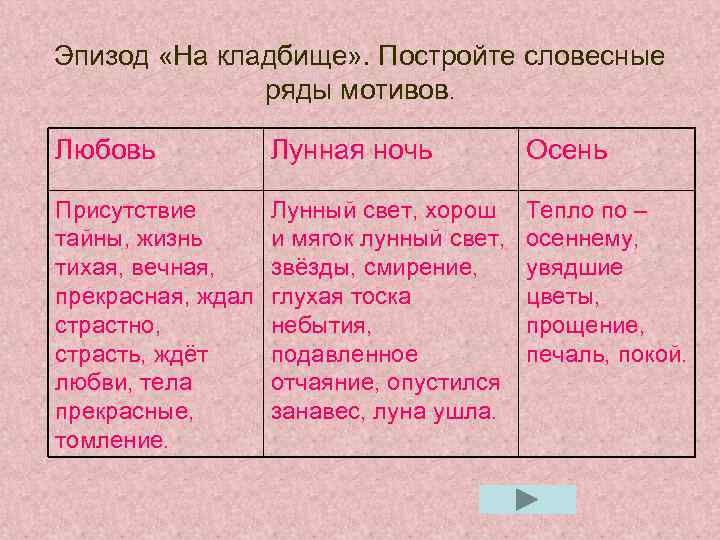 Эпизод «На кладбище». Постройте словесные ряды мотивов.

| Любовь | Лунная ночь | Осень |
|---|---|---|
| Присутствие тайны, жизнь тихая, вечная, прекрасная, ждал страстно, страсть, ждёт любви, тела прекрасные, томление. | Лунный свет, хорош и мягок лунный свет, звёзды, смирение, глухая тоска небытия, подавленное отчаяние, опустился занавес, луна ушла. | Тепло по – осеннему, увядшие цветы, прощение, печаль, покой. |